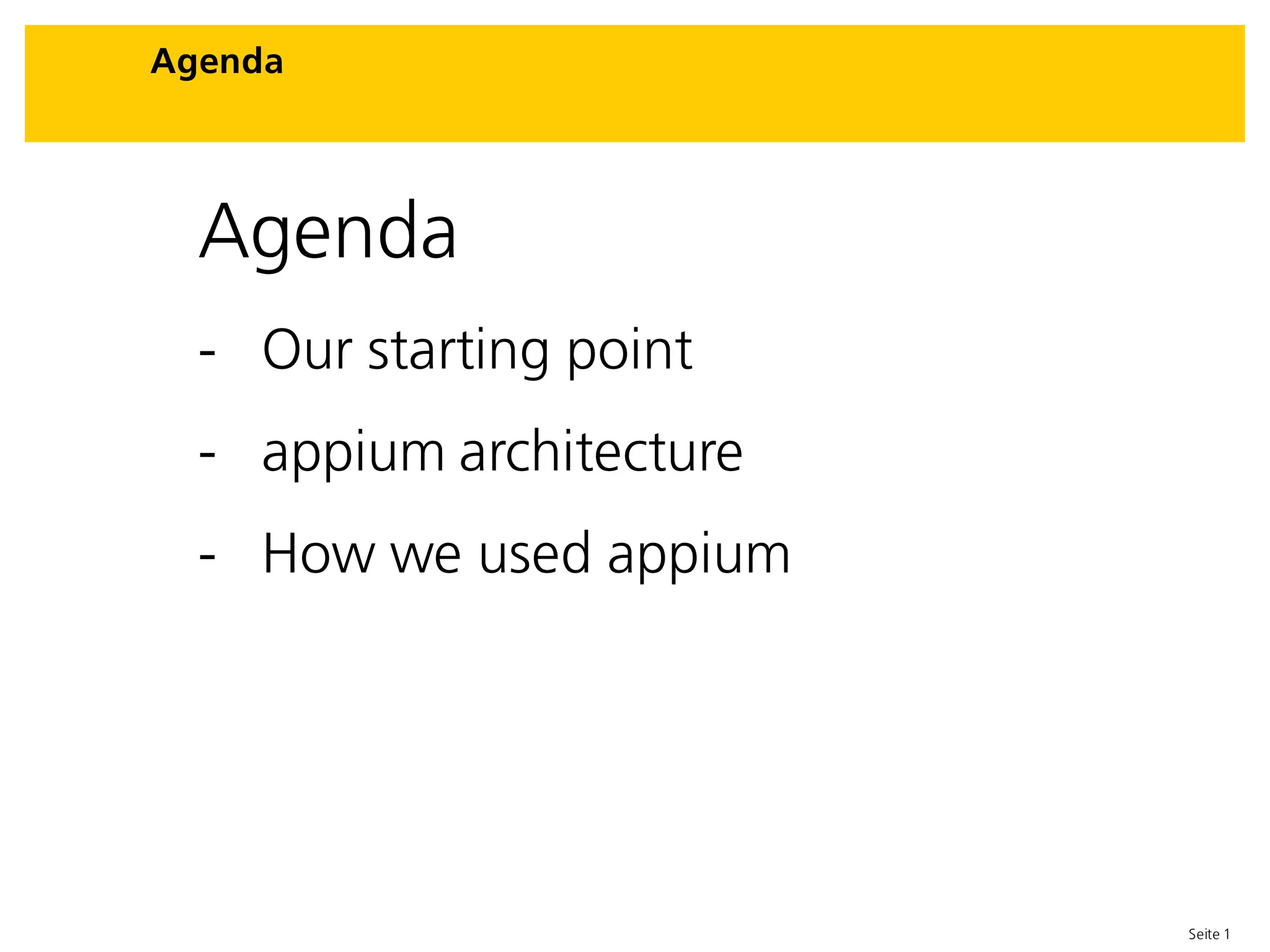 Agenda

Agenda

- Our starting point
- appium architecture
- How we used appium

Seite 1